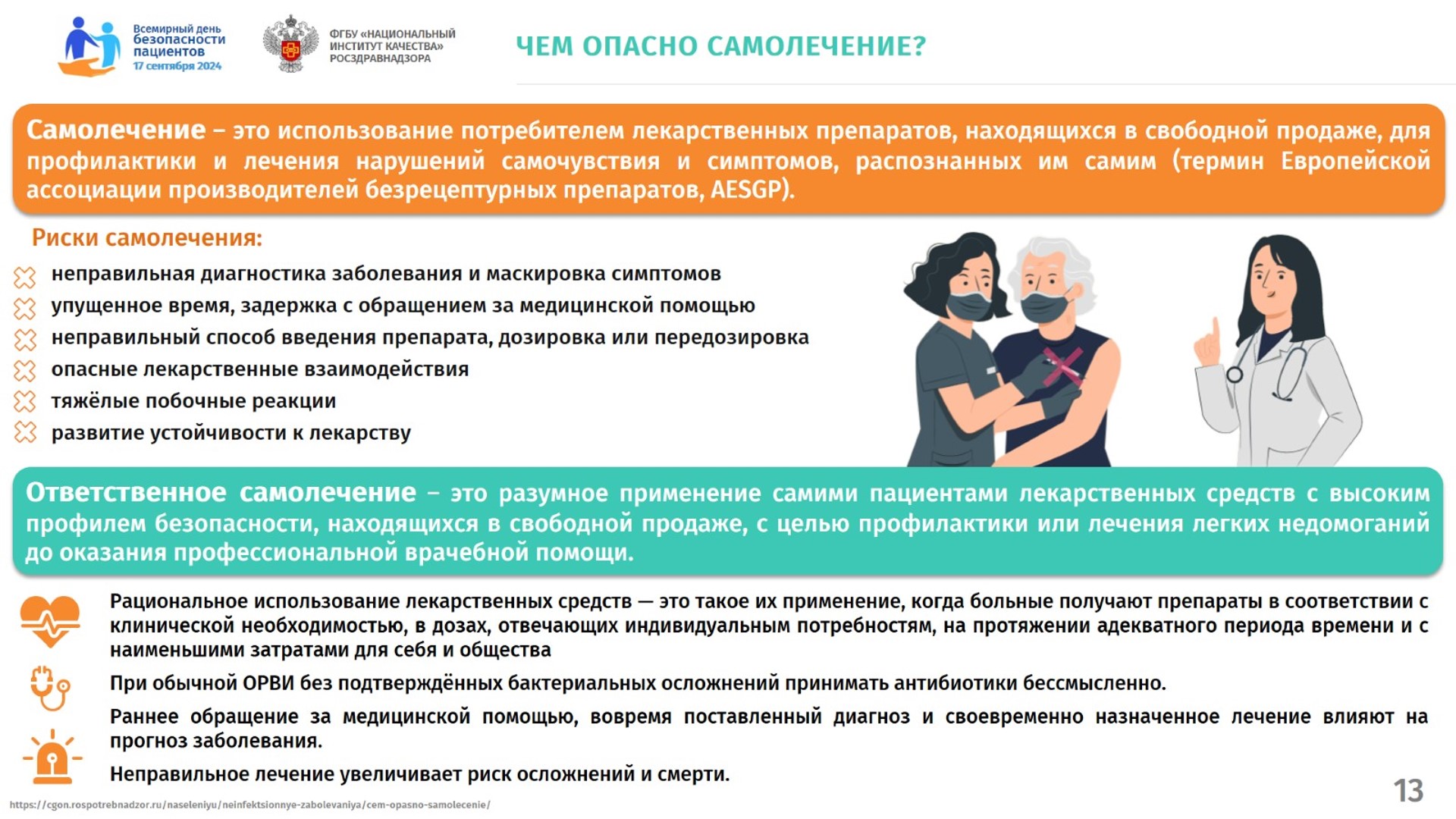 Всемирный день безопасности пациентов
17 сентября 2024

ФГБУ «НАЦИОНАЛЬНЫЙ ИНСТИТУТ КАЧЕСТВА» РОСЗДРАВНАДЗОРА

ЧЕМ ОПАСНО САМОЛЕЧЕНИЕ?

Самолечение – это использование потребителем лекарственных препаратов, находящихся в свободной продаже, для профилактики и лечения нарушений самочувствия и симптомов, распознанных им самим (термин Европейской ассоциации производителей безрецептурных препаратов, AESGP).

Риски самолечения:

неправильная диагностика заболевания и маскировка симптомов
упущенное время, задержка с обращением за медицинской помощью
неправильный способ введения препарата, дозировка или передозировка
опасные лекарственные взаимодействия
тяжёлые побочные реакции
развитие устойчивости к лекарству

Ответственное самолечение – это разумное применение самими пациентами лекарственных средств с высоким профилем безопасности, находящихся в свободной продаже, с целью профилактики или лечения легких недомоганий до оказания профессиональной врачебной помощи.

Рациональное использование лекарственных средств — это такое их применение, когда больные получают препараты в соответствии с клинической необходимостью, в дозах, отвечающих индивидуальным потребностям, на протяжении адекватного периода времени и с наименьшими затратами для себя и общества

При обычной ОРВИ без подтверждённых бактериальных осложнений принимать антибиотики бессмысленно.

Раннее обращение за медицинской помощью, вовремя поставленный диагноз и своевременно назначенное лечение влияют на прогноз заболевания.

Неправильное лечение увеличивает риск осложнений и смерти.

https://cgon.rospotrebnadzor.ru/naseleniyu/neinfektsionnye-zabolevaniya/cem-opasno-samolecenie/

13